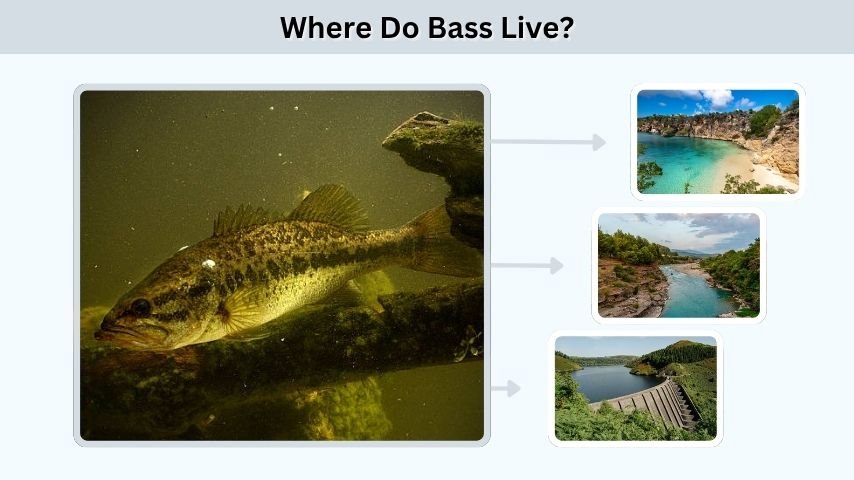 Where Do Bass Live?